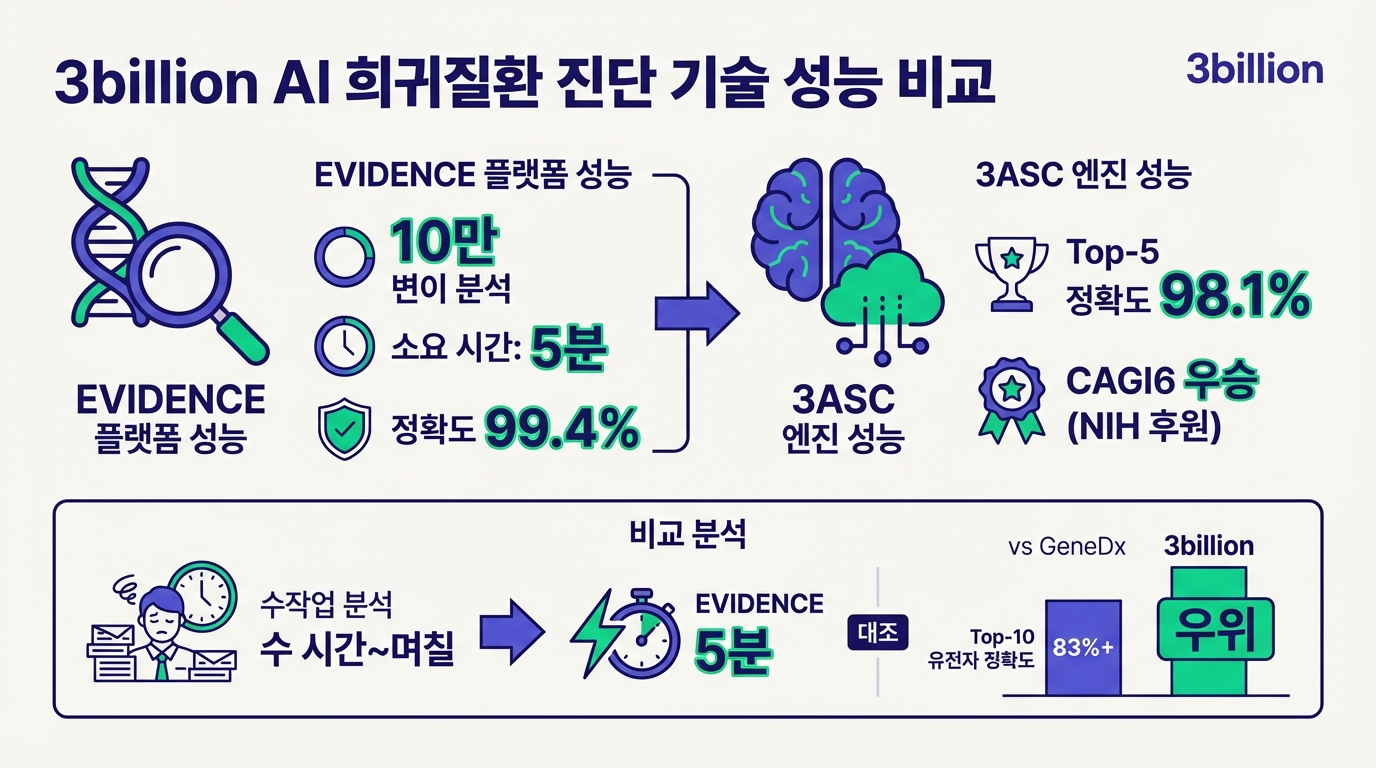 3billion AI 희귀질환 진단 기술 성능 비교

3billion

EVIDENCE 플랫폼 성능

EVIDENCE 플랫폼 성능

10만
변이 분석

소요 시간: 5분

정확도 99.4%

3ASC 엔진 성능

3ASC 엔진 성능

Top-5
정확도 98.1%

CAGI6 우승
(NIH 후원)

비교 분석

수작업 분석
수 시간~며칠

EVIDENCE
5분

대조

vs GeneDx

3billion

Top-10
유전자 정확도

83%+

우위